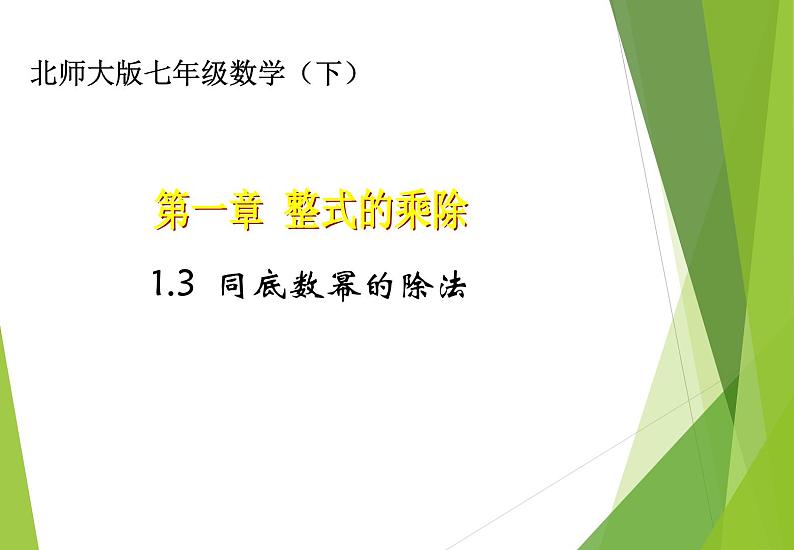 北师大版七年级数学（下）

第一章 整式的乘除

1.3 同底数幂的除法